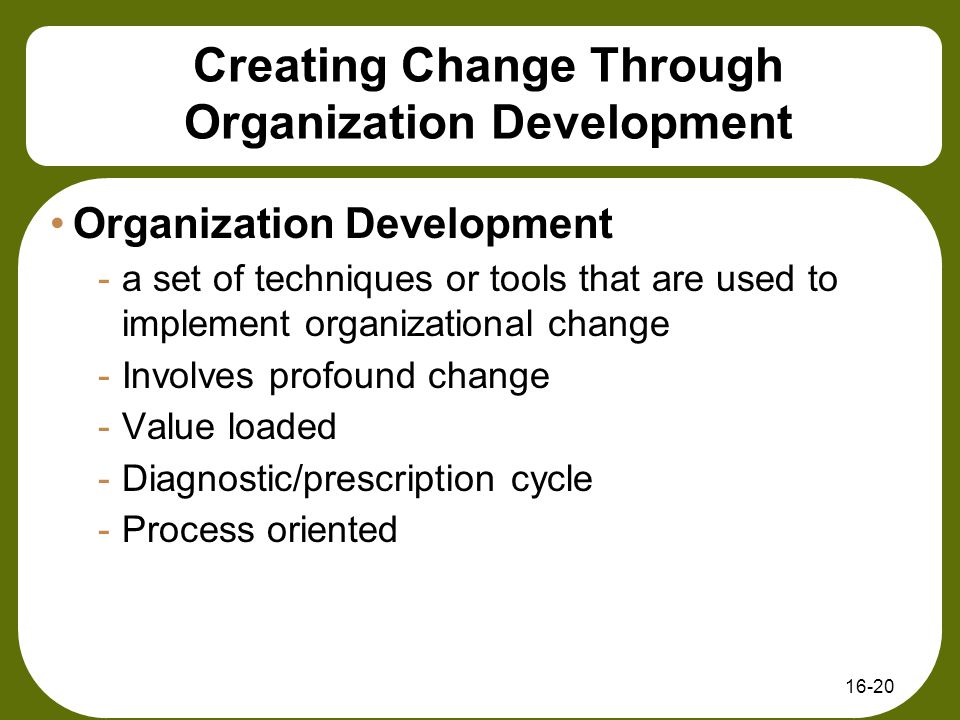 Creating Change Through Organization Development

• Organization Development
- a set of techniques or tools that are used to implement organizational change
- Involves profound change
- Value loaded
- Diagnostic/prescription cycle
- Process oriented

16-20